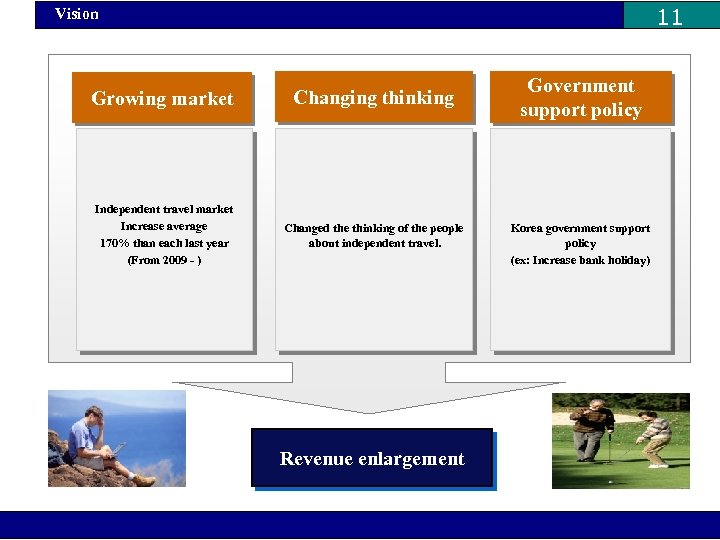 Vision

11

Growing market

Changing thinking

Government support policy

Independent travel market
Increase average
170% than each last year
(From 2009 - )

Changed the thinking of the people about independent travel.

Korea government support policy
(ex: Increase bank holiday)

Revenue enlargement